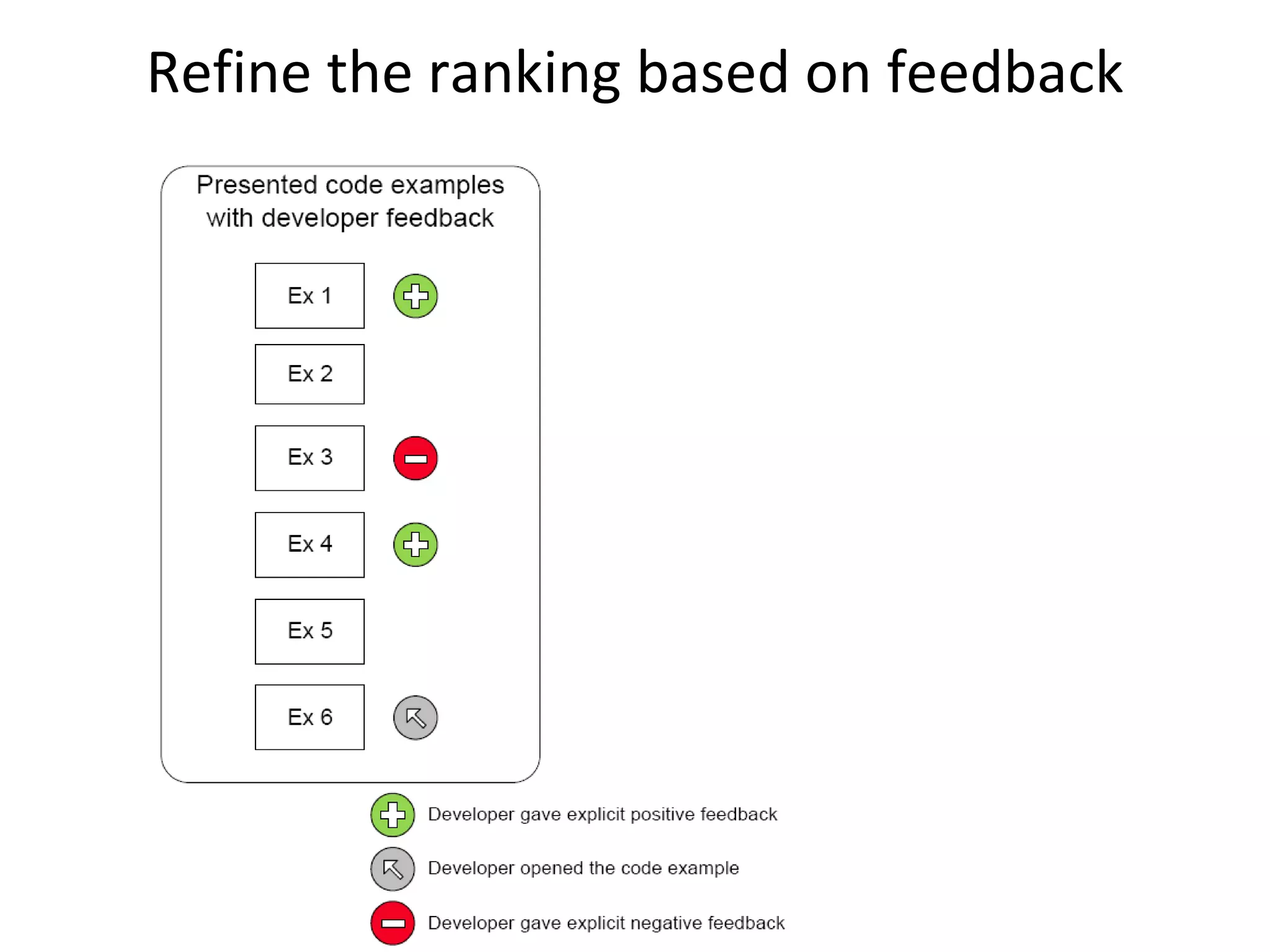 Refine the ranking based on feedback

Presented code examples with developer feedback

Ex 1

Ex 2

Ex 3

Ex 4

Ex 5

Ex 6

Developer gave explicit positive feedback

Developer opened the code example

Developer gave explicit negative feedback